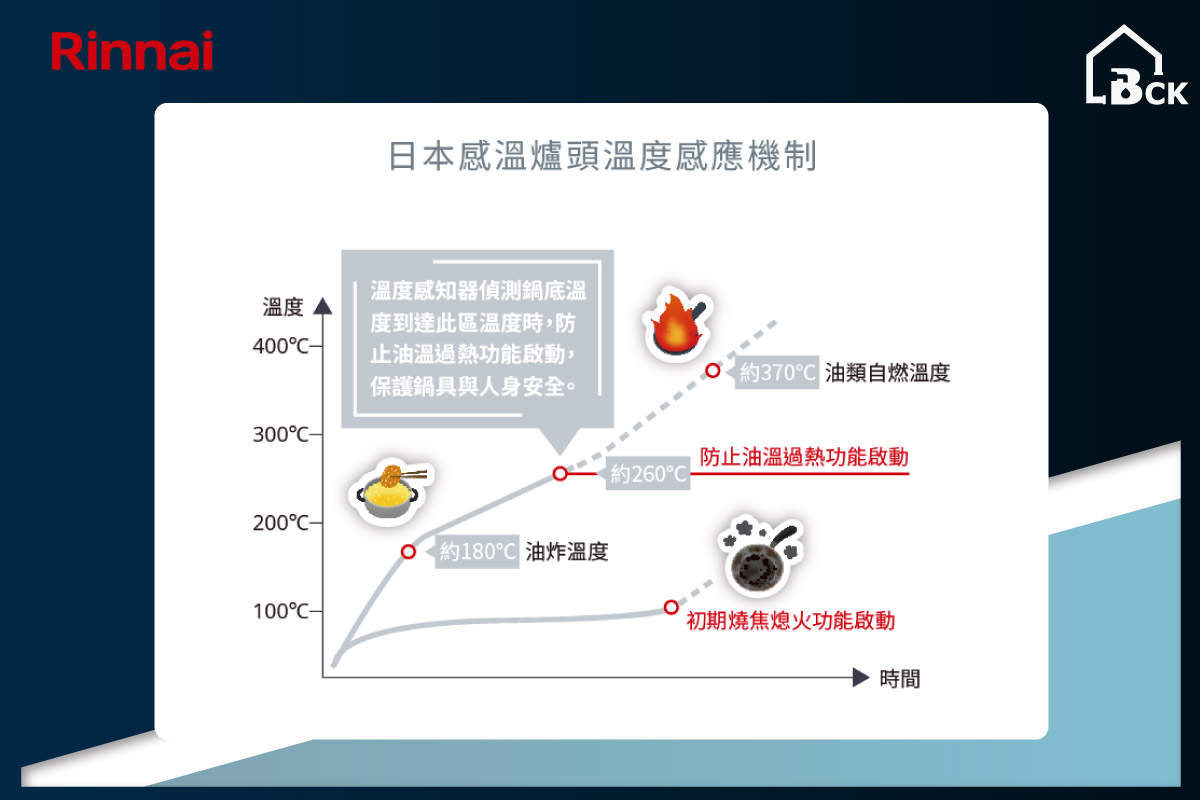 Rinnai

BCK

日本感溫爐頭溫度感應機制

溫度感知器偵測鍋底溫度到達此區溫度時，防止油溫過熱功能啟動，保護鍋具與人身安全。

溫度

400℃

300℃

200℃

100℃

約370℃ 油類自燃溫度

約260℃ 防止油溫過熱功能啟動

約180℃ 油炸溫度

初期燒焦熄火功能啟動

時間